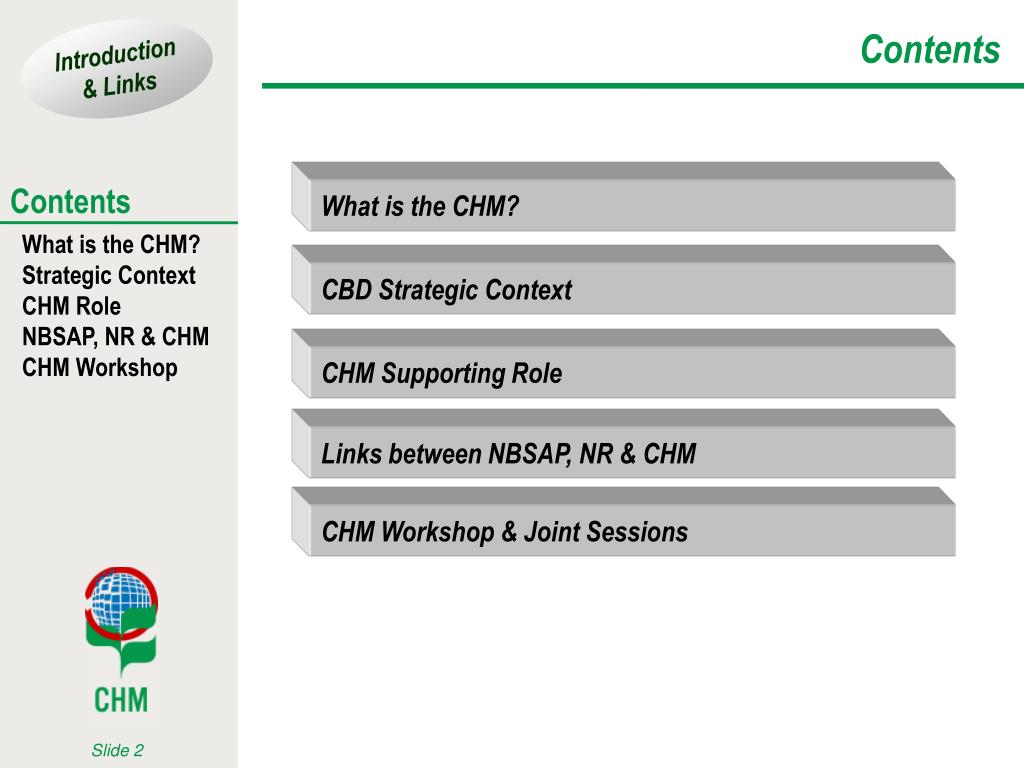 Introduction
& Links

Contents
What is the CHM?
Strategic Context
CHM Role
NBSAP, NR & CHM
CHM Workshop

CHM

Slide 2

Contents

What is the CHM?

CBD Strategic Context

CHM Supporting Role

Links between NBSAP, NR & CHM

CHM Workshop & Joint Sessions